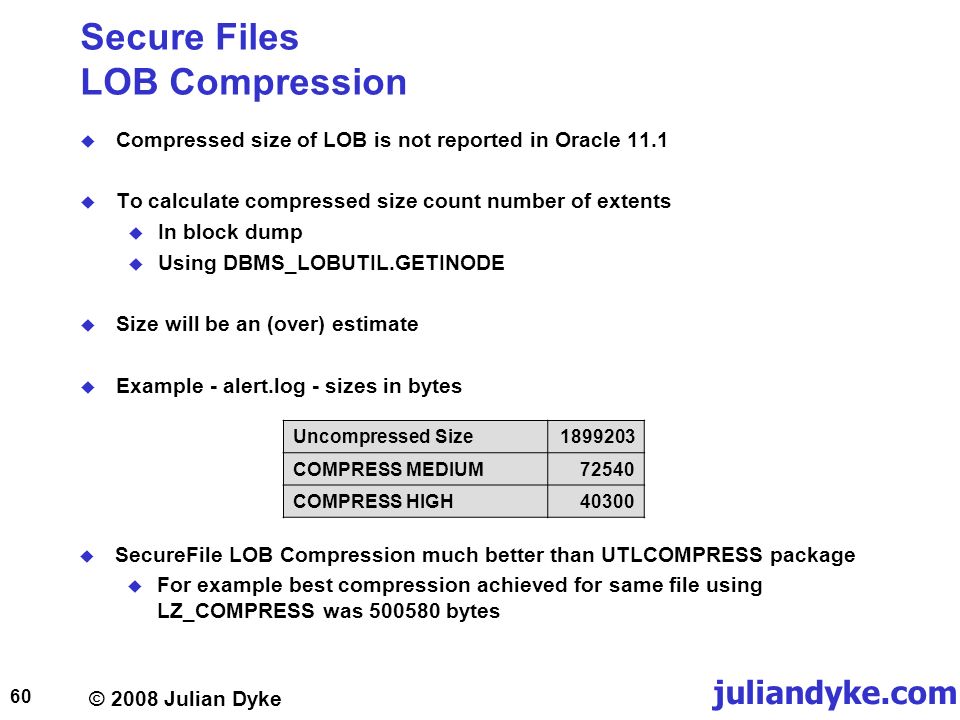 Secure Files
LOB Compression

Compressed size of LOB is not reported in Oracle 11.1

To calculate compressed size count number of extents
In block dump
Using DBMS_LOBUTIL.GETINODE

Size will be an (over) estimate

Example - alert.log - sizes in bytes

| Uncompressed Size | 1899203 |
|---|---|
| COMPRESS MEDIUM | 72540 |
| COMPRESS HIGH | 40300 |

SecureFile LOB Compression much better than UTLCOMPRESS package
For example best compression achieved for same file using LZ_COMPRESS was 500580 bytes

60

© 2008 Julian Dyke

juliandyke.com